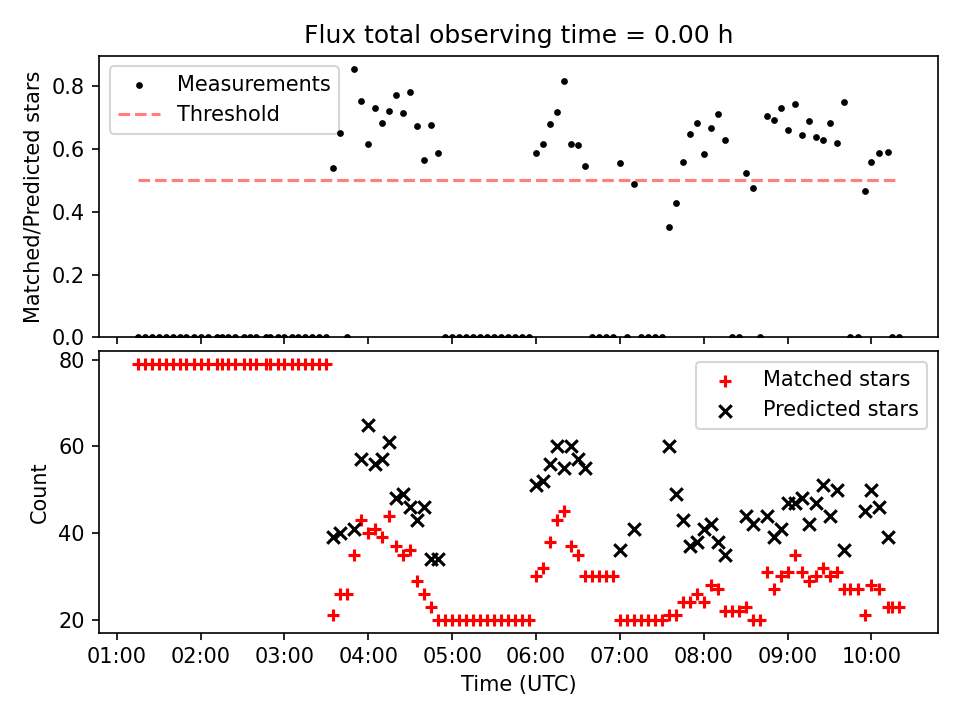 Flux total observing time = 0.00 h

Measurements
Threshold

Matched/Predicted stars

0.8
0.6
0.4
0.2
0.0

Matched stars
Predicted stars

Count

80
60
40
20

01:00 02:00 03:00 04:00 05:00 06:00 07:00 08:00 09:00 10:00

Time (UTC)